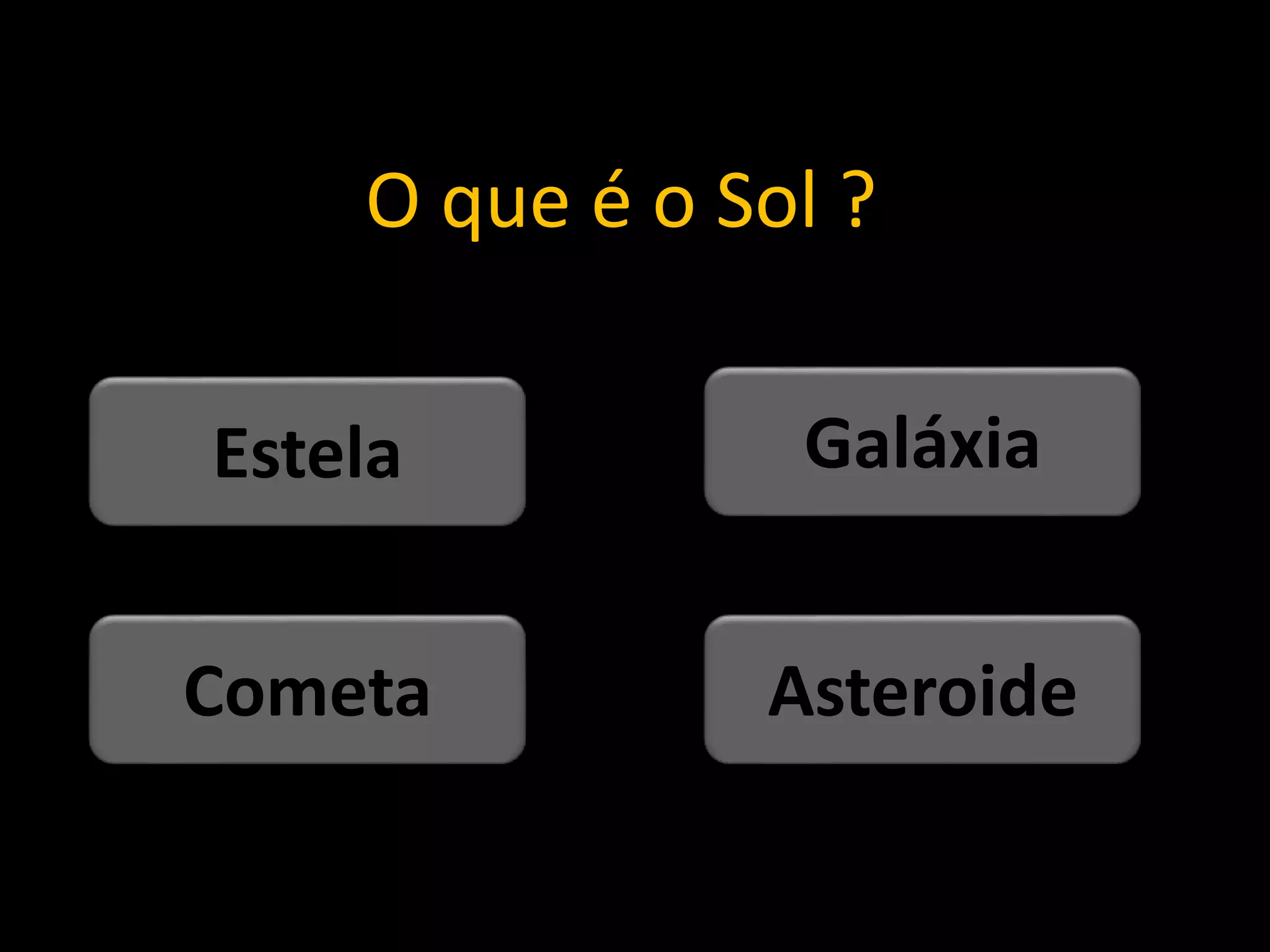 O que é o Sol ?

Estela

Galáxia

Cometa

Asteroide